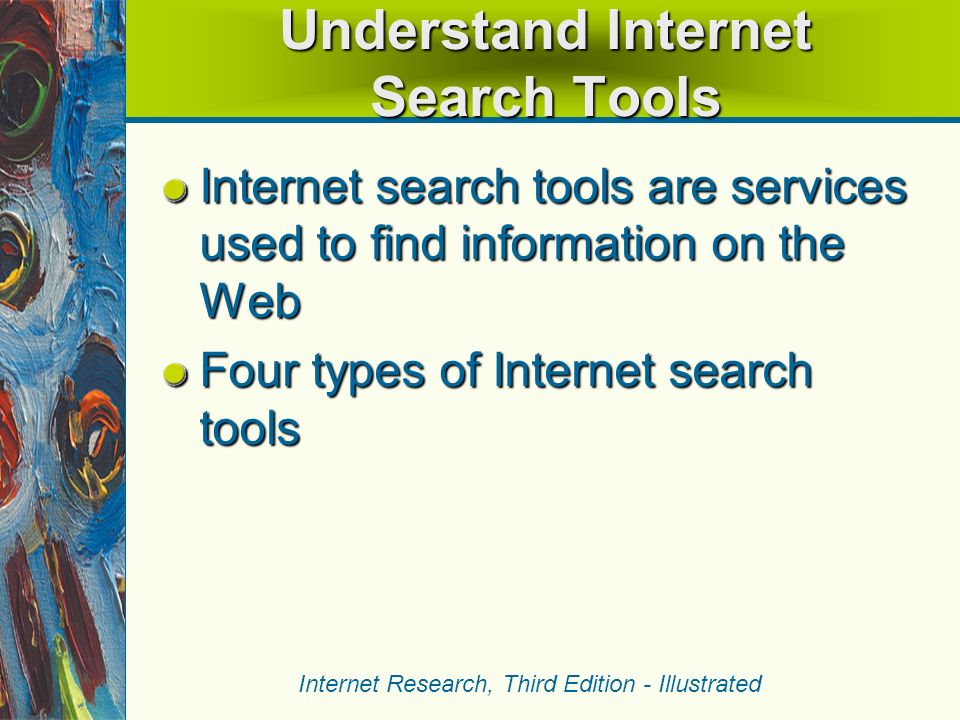 Understand Internet Search Tools

Internet search tools are services used to find information on the Web

Four types of Internet search tools

Internet Research, Third Edition - Illustrated